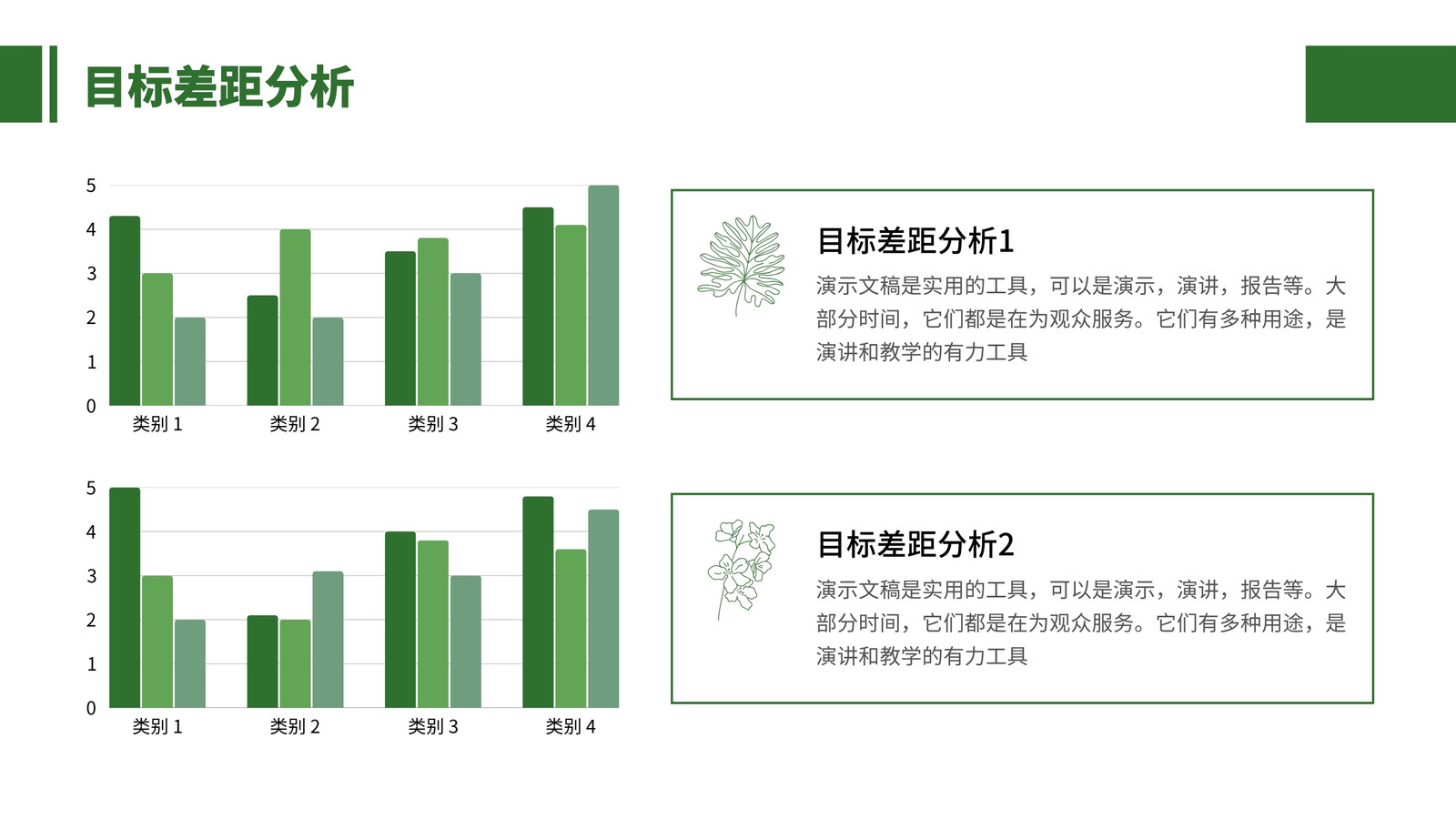 目标差距分析

5
4
3
2
1
0
类别 1
类别 2
类别 3
类别 4

目标差距分析1

演示文稿是实用的工具，可以是演示，演讲，报告等。大部分时间，它们都是在为观众服务。它们有多种用途，是演讲和教学的有力工具

5
4
3
2
1
0
类别 1
类别 2
类别 3
类别 4

目标差距分析2

演示文稿是实用的工具，可以是演示，演讲，报告等。大部分时间，它们都是在为观众服务。它们有多种用途，是演讲和教学的有力工具